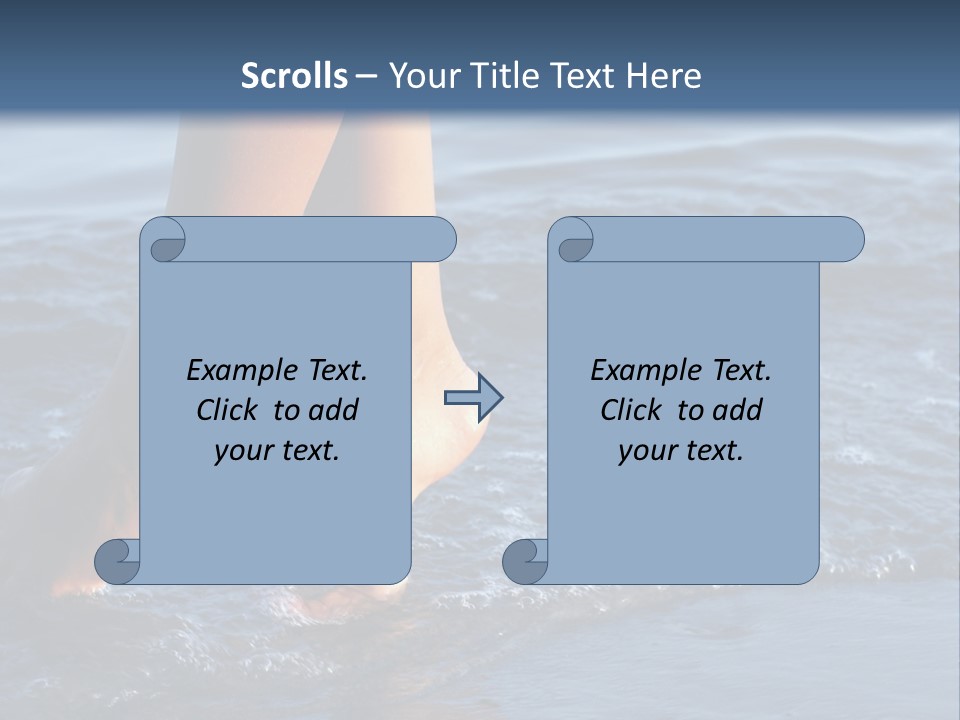 Scrolls – Your Title Text Here

Example Text. Click to add your text.

Example Text. Click to add your text.